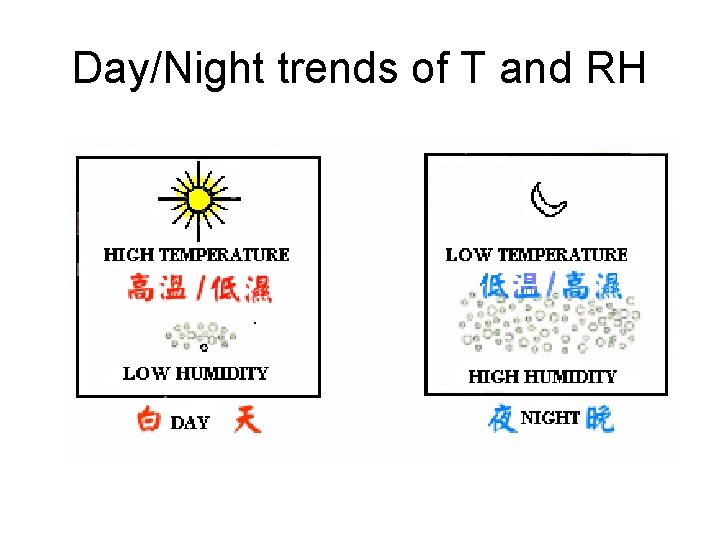 Day/Night trends of T and RH

HIGH TEMPERATURE
高温 / 低濕
LOW HUMIDITY

白 DAY 天

LOW TEMPERATURE
低温 / 高濕
HIGH HUMIDITY

夜 NIGHT 晚